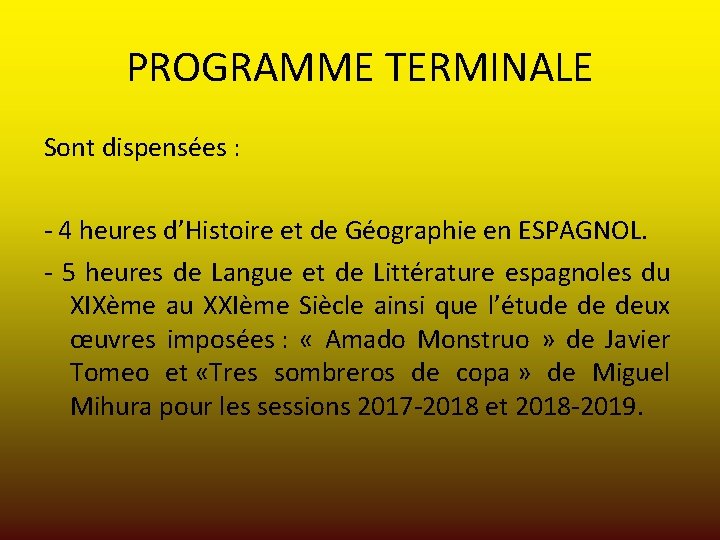 PROGRAMME TERMINALE

Sont dispensées :

- 4 heures d'Histoire et de Géographie en ESPAGNOL.

- 5 heures de Langue et de Littérature espagnoles du XIXème au XXIème Siècle ainsi que l'étude de deux œuvres imposées : « Amado Monstruo » de Javier Tomeo et «Tres sombreros de copa » de Miguel Mihura pour les sessions 2017-2018 et 2018-2019.